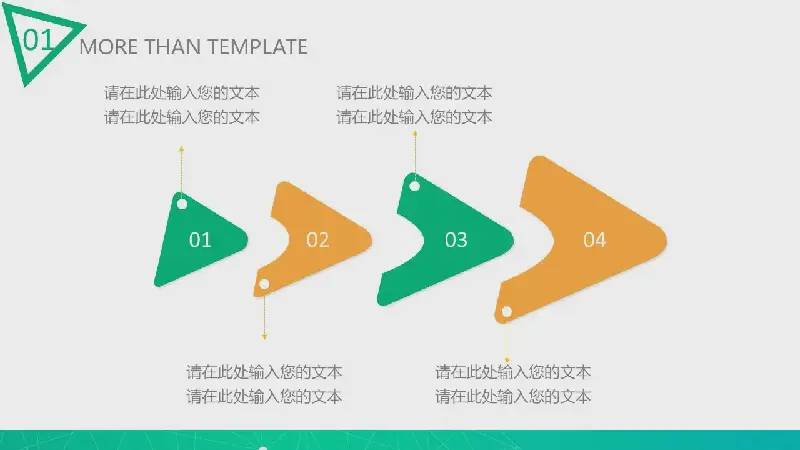 01 MORE THAN TEMPLATE

请在此处输入您的文本
请在此处输入您的文本

请在此处输入您的文本
请在此处输入您的文本

01

02

03

04

请在此处输入您的文本
请在此处输入您的文本

请在此处输入您的文本
请在此处输入您的文本